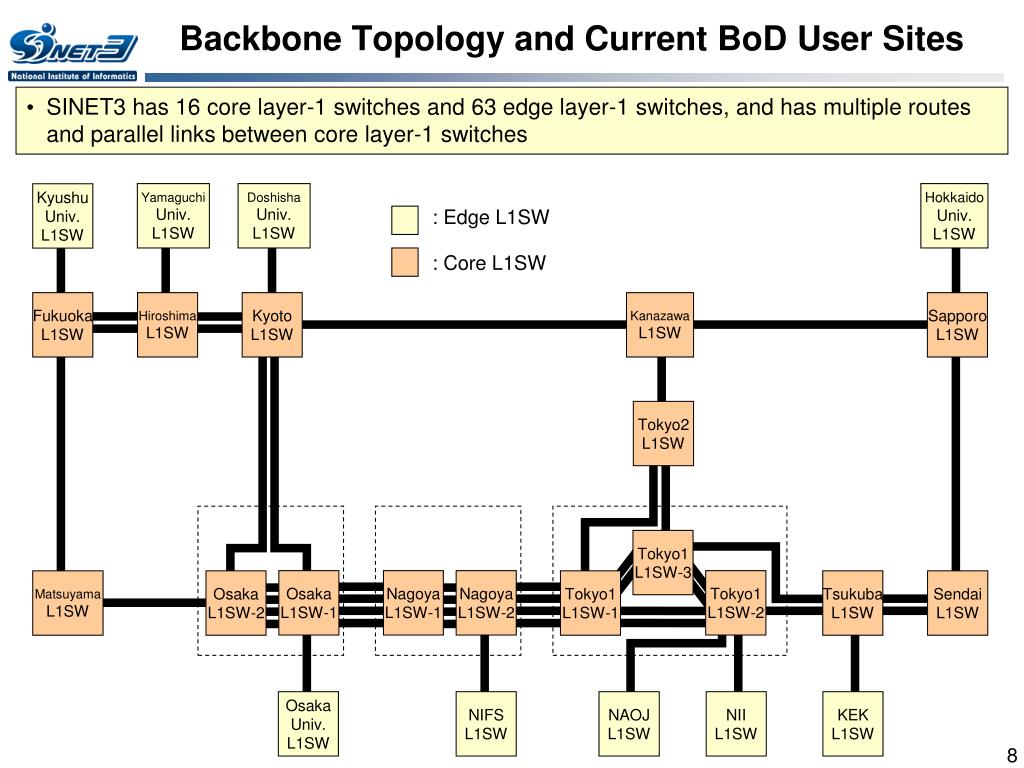 SINET3
National Institute of Informatics

Backbone Topology and Current BoD User Sites

• SINET3 has 16 core layer-1 switches and 63 edge layer-1 switches, and has multiple routes and parallel links between core layer-1 switches

Kyushu Univ. L1SW

Yamaguchi Univ. L1SW

Doshisha Univ. L1SW

: Edge L1SW

: Core L1SW

Hokkaido Univ. L1SW

Fukuoka L1SW

Hiroshima L1SW

Kyoto L1SW

Kanazawa L1SW

Sapporo L1SW

Tokyo2 L1SW

Tokyo1 L1SW-3

Matsuyama L1SW

Osaka L1SW-2

Osaka L1SW-1

Nagoya L1SW-1

Nagoya L1SW-2

Tokyo1 L1SW-1

Tokyo1 L1SW-2

Tsukuba L1SW

Sendai L1SW

Osaka Univ. L1SW

NIFS L1SW

NAOJ L1SW

NII L1SW

KEK L1SW

8